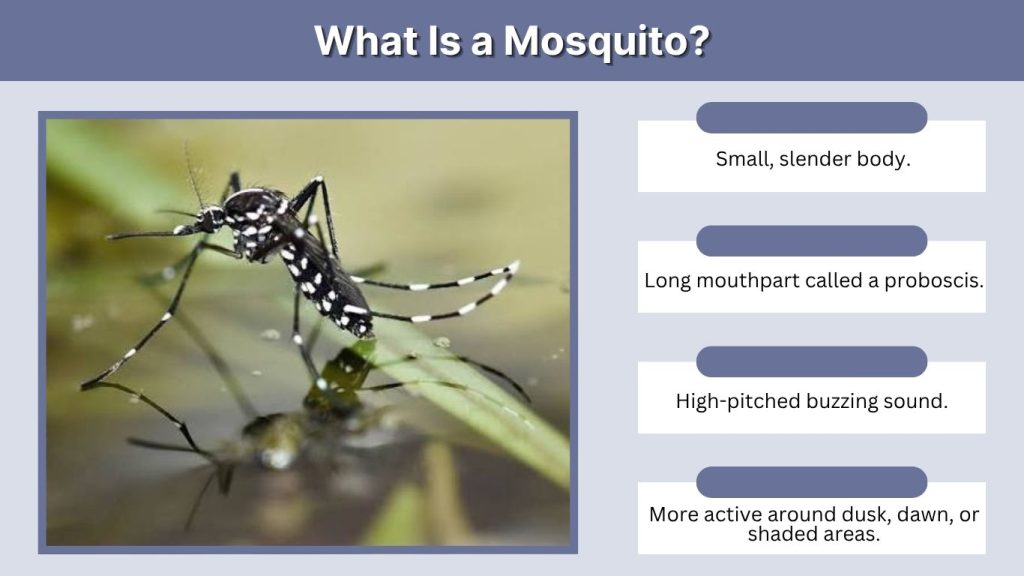 What Is a Mosquito?

Small, slender body.

Long mouthpart called a proboscis.

High-pitched buzzing sound.

More active around dusk, dawn, or shaded areas.